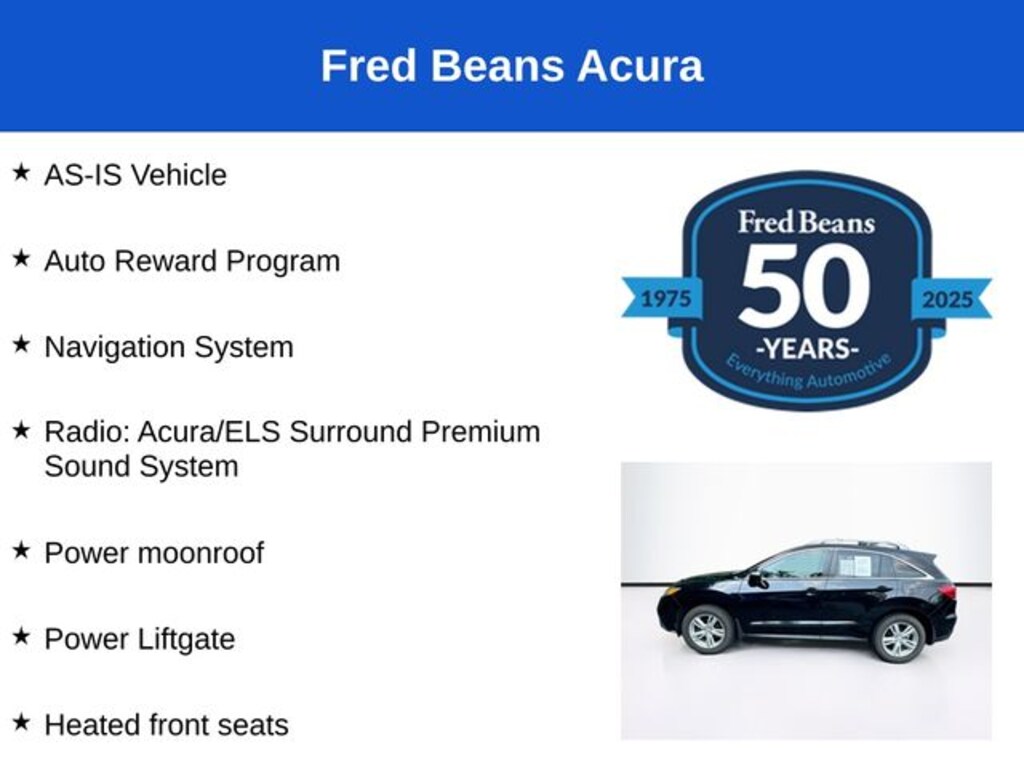 Fred Beans Acura

★ AS-IS Vehicle

★ Auto Reward Program

★ Navigation System

★ Radio: Acura/ELS Surround Premium Sound System

★ Power moonroof

★ Power Liftgate

★ Heated front seats

Fred Beans
1975
50
2025
-YEARS-
Everything Automotive